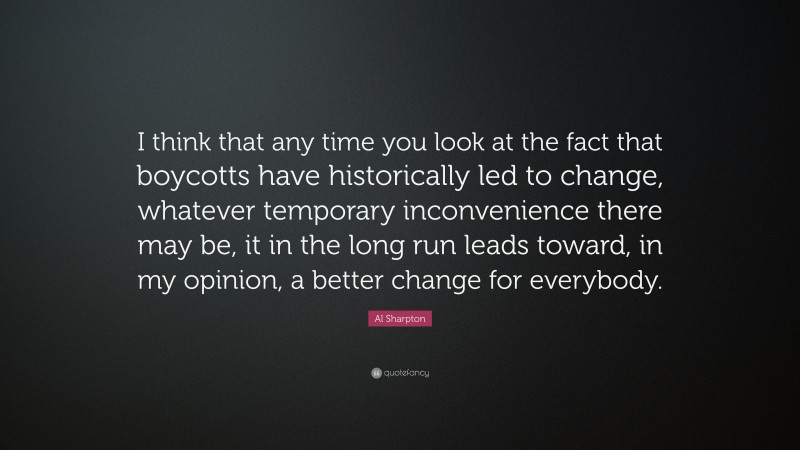 I think that any time you look at the fact that boycotts have historically led to change, whatever temporary inconvenience there may be, it in the long run leads toward, in my opinion, a better change for everybody.

Al Sharpton

quotefancy